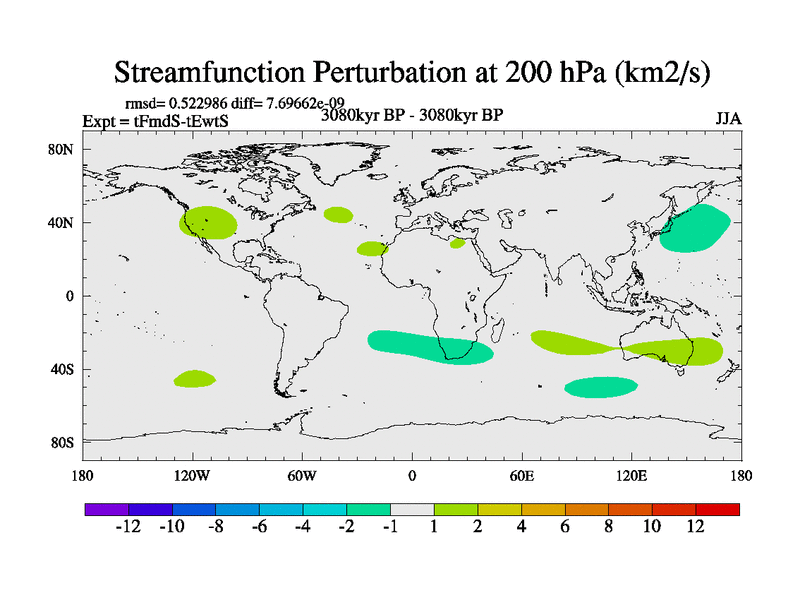 Streamfunction Perturbation at 200 hPa (km2/s)

rmsd= 0.522986 diff= 7.69662e-09
Expt = tFmdS-tEwtS
3080kyr BP - 3080kyr BP
JJA

80N
40N
0
40S
80S

180
120W
60W
0
60E
120E
180

-12 -10 -8 -6 -4 -2 -1 1 2 4 6 8 10 12